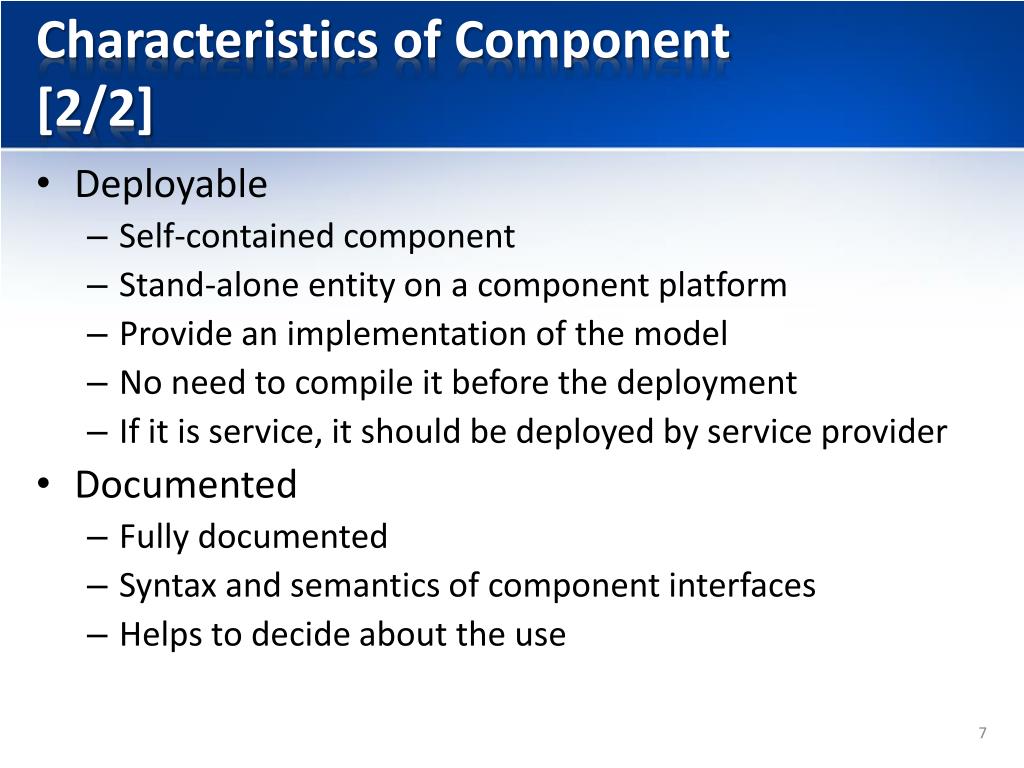 Characteristics of Component [2/2]

• Deployable
– Self-contained component
– Stand-alone entity on a component platform
– Provide an implementation of the model
– No need to compile it before the deployment
– If it is service, it should be deployed by service provider
• Documented
– Fully documented
– Syntax and semantics of component interfaces
– Helps to decide about the use

7